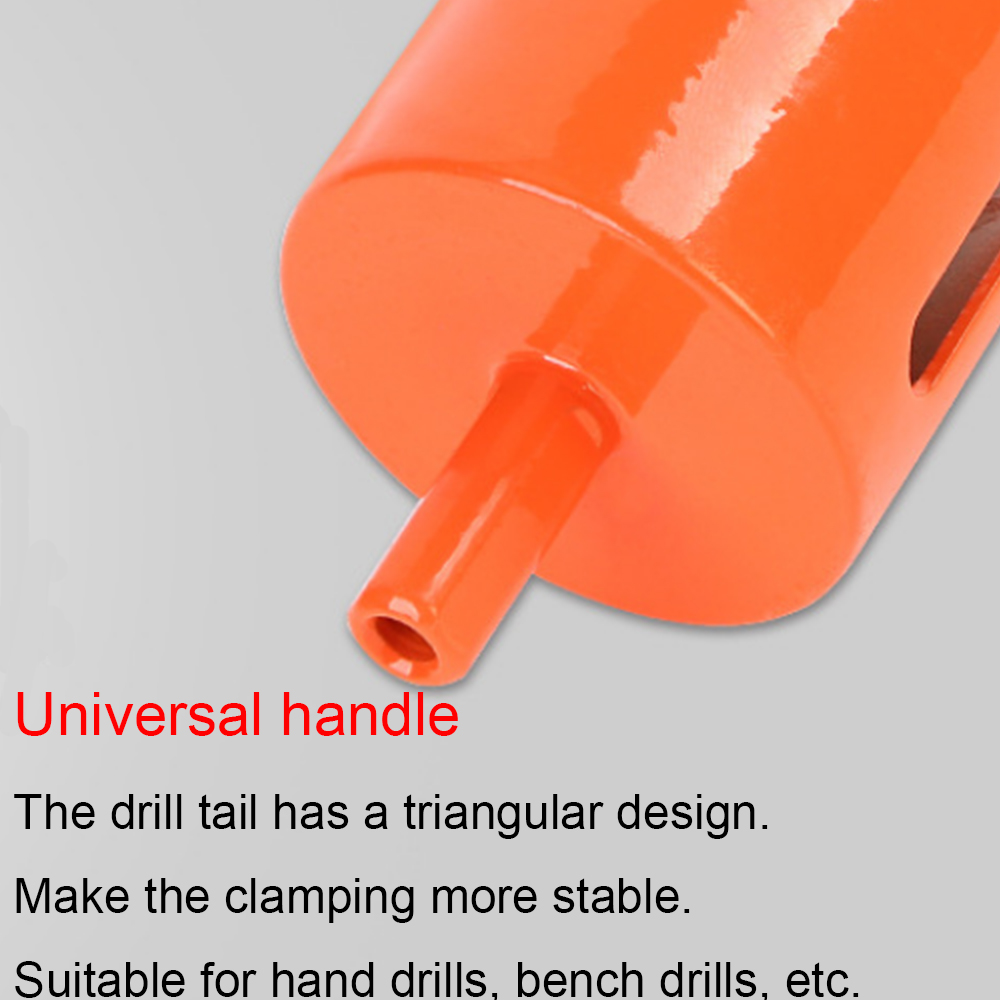 Universal handle

The drill tail has a triangular design.

Make the clamping more stable.

Suitable for hand drills, bench drills, etc.